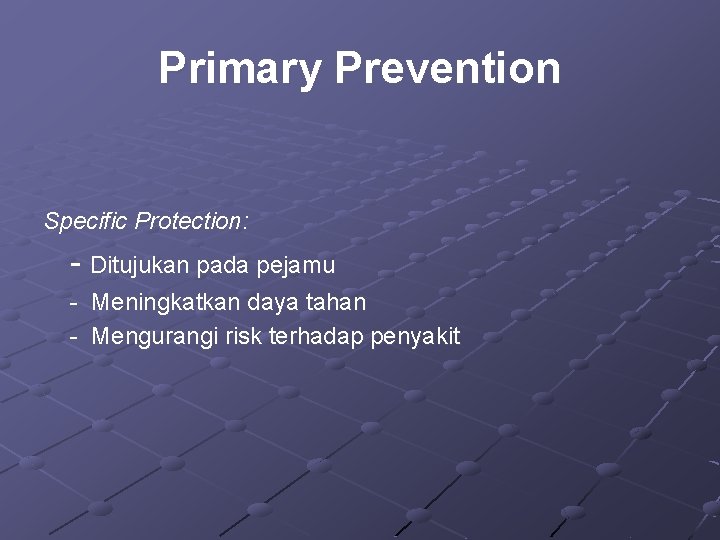 Primary Prevention

Specific Protection:

- Ditujukan pada pejamu
- Meningkatkan daya tahan
- Mengurangi risk terhadap penyakit